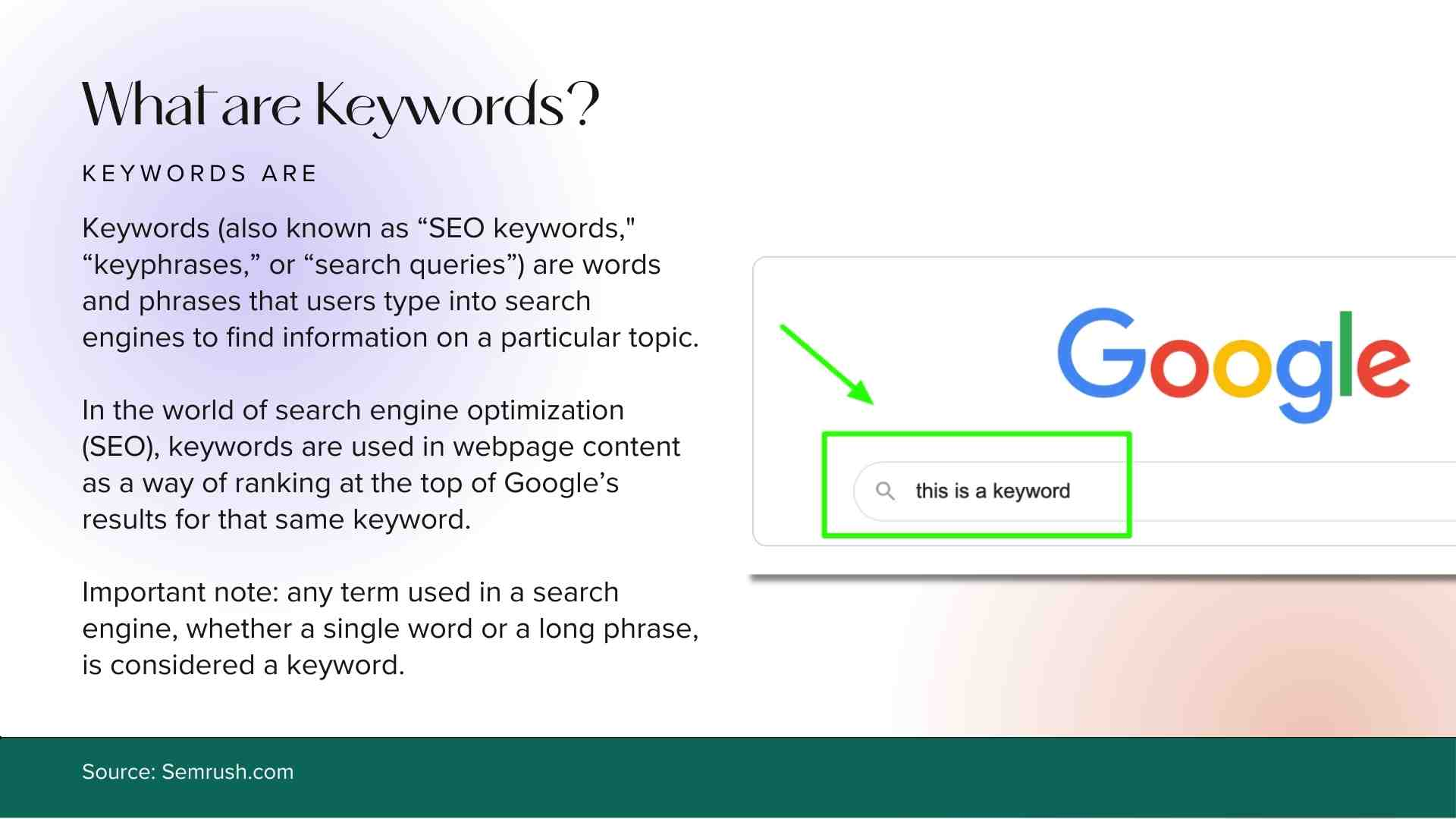 What are Keywords?

KEYWORDS ARE

Keywords (also known as “SEO keywords," “keyphrases,” or “search queries”) are words and phrases that users type into search engines to find information on a particular topic.

In the world of search engine optimization (SEO), keywords are used in webpage content as a way of ranking at the top of Google’s results for that same keyword.

Important note: any term used in a search engine, whether a single word or a long phrase, is considered a keyword.

Google

this is a keyword

Source: Semrush.com